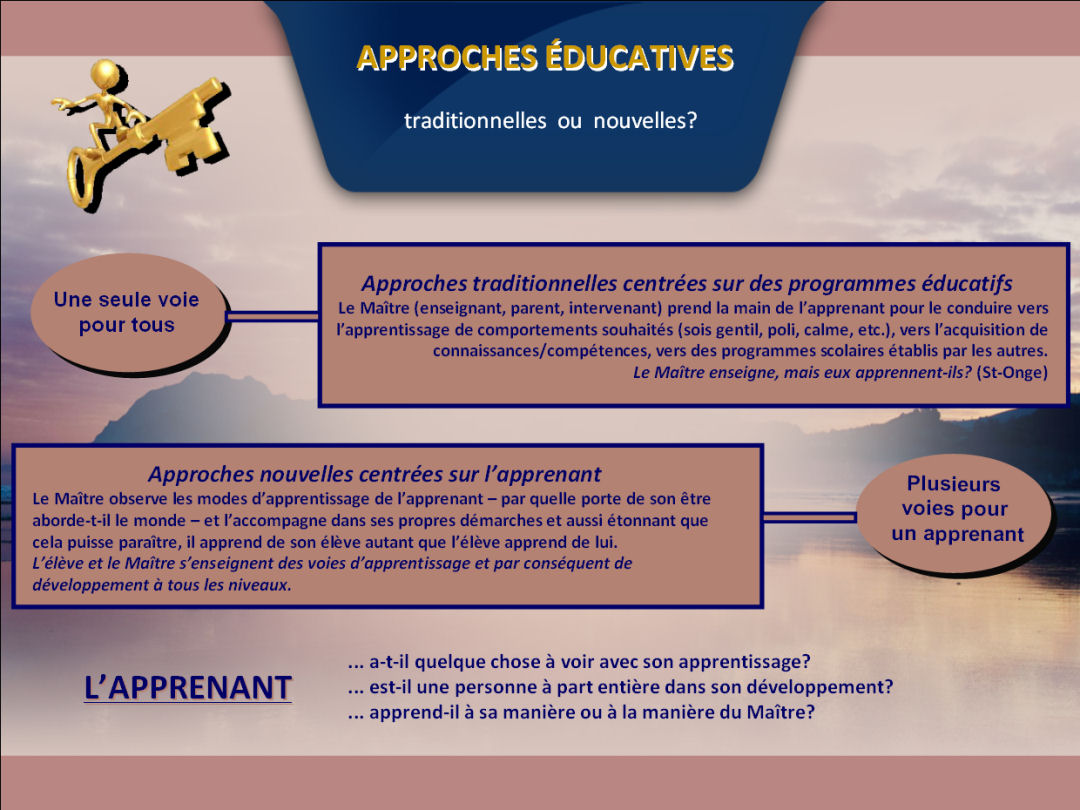 APPROCHES ÉDUCATIVES

traditionnelles ou nouvelles?

Une seule voie pour tous

Approches traditionnelles centrées sur des programmes éducatifs
Le Maître (enseignant, parent, intervenant) prend la main de l'apprenant pour le conduire vers l'apprentissage de comportements souhaités (sois gentil, poli, calme, etc.), vers l'acquisition de connaissances/compétences, vers des programmes scolaires établis par les autres.
Le Maître enseigne, mais eux apprennent-ils? (St-Onge)

Approches nouvelles centrées sur l'apprenant
Le Maître observe les modes d'apprentissage de l'apprenant – par quelle porte de son être aborde-t-il le monde – et l'accompagne dans ses propres démarches et aussi étonnant que cela puisse paraître, il apprend de son élève autant que l'élève apprend de lui.
L'élève et le Maître s'enseignent des voies d'apprentissage et par conséquent de développement à tous les niveaux.

Plusieurs voies pour un apprenant

L'APPRENANT

... a-t-il quelque chose à voir avec son apprentissage?
... est-il une personne à part entière dans son développement?
... apprend-il à sa manière ou à la manière du Maître?